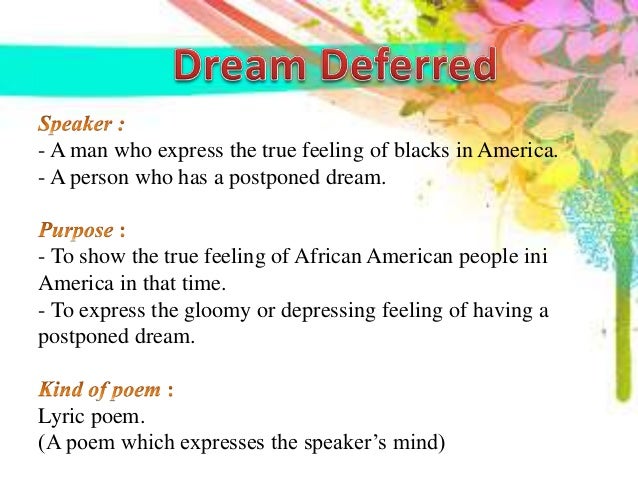 Dream Deferred

Speaker :
- A man who express the true feeling of blacks in America.
- A person who has a postponed dream.

Purpose :
- To show the true feeling of African American people ini America in that time.
- To express the gloomy or depressing feeling of having a postponed dream.

Kind of poem :
Lyric poem.
(A poem which expresses the speaker's mind)